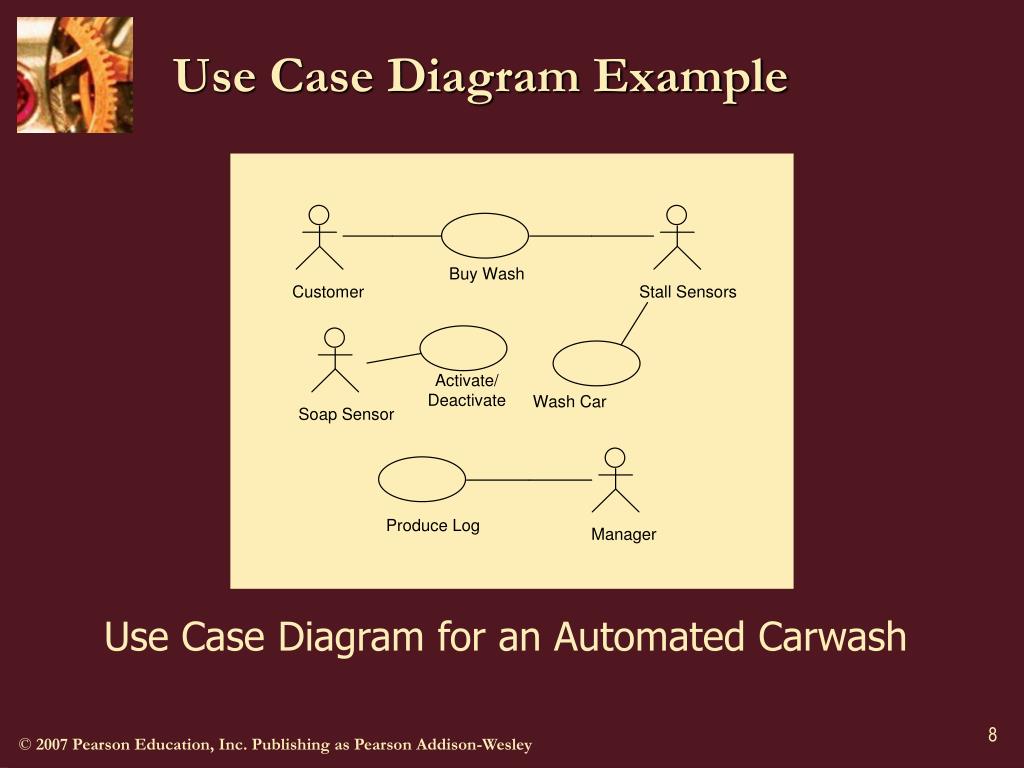 Use Case Diagram Example

Buy Wash

Customer

Stall Sensors

Activate/
Deactivate

Wash Car

Soap Sensor

Produce Log

Manager

Use Case Diagram for an Automated Carwash

© 2007 Pearson Education, Inc. Publishing as Pearson Addison-Wesley

8